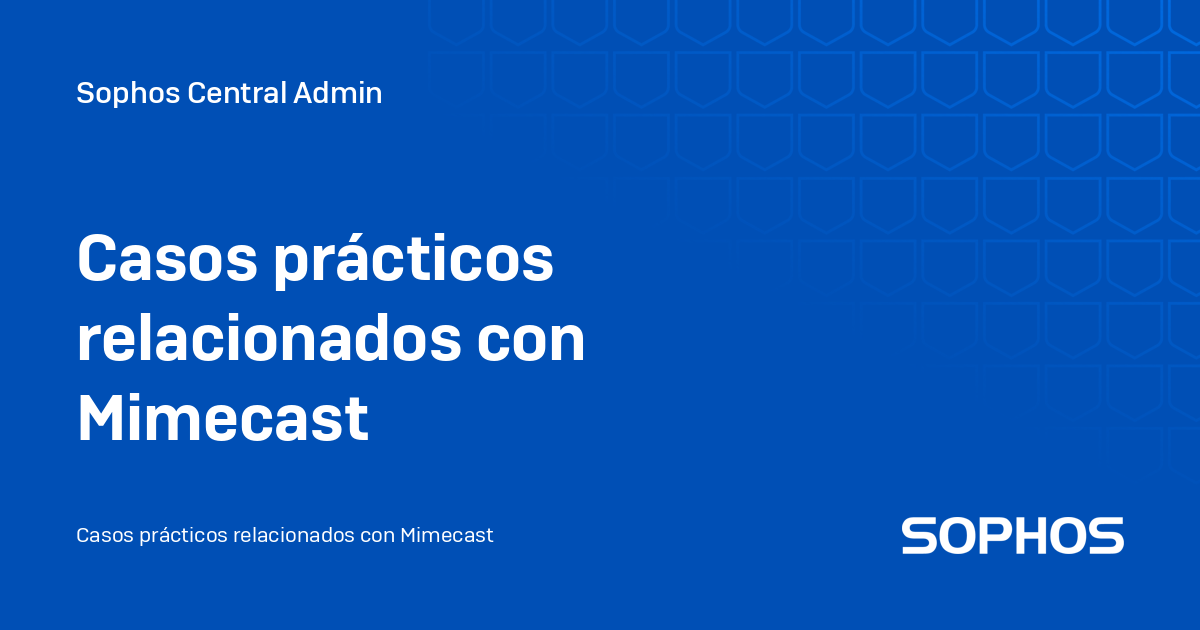 Sophos Central Admin

Casos prácticos relacionados con Mimecast

Casos prácticos relacionados con Mimecast

SOPHOS